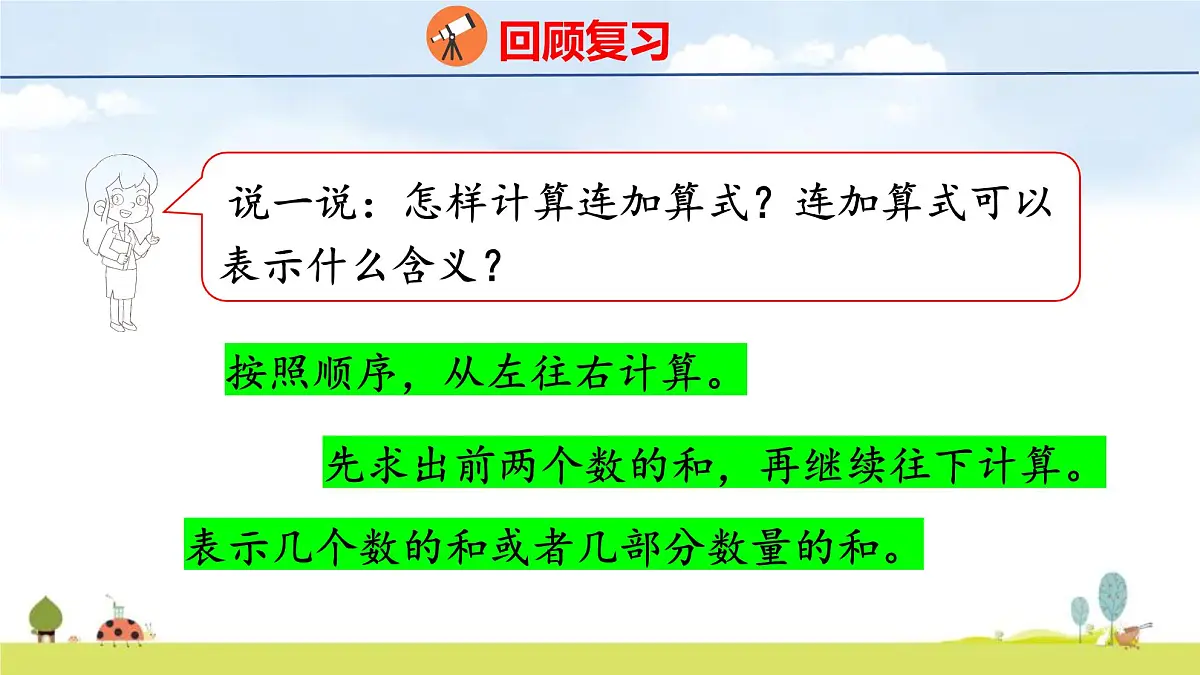 回顾复习

说一说：怎样计算连加算式？连加算式可以表示什么含义？

按照顺序，从左往右计算。

先求出前两个数的和，再继续往下计算。

表示几个数的和或者几部分数量的和。